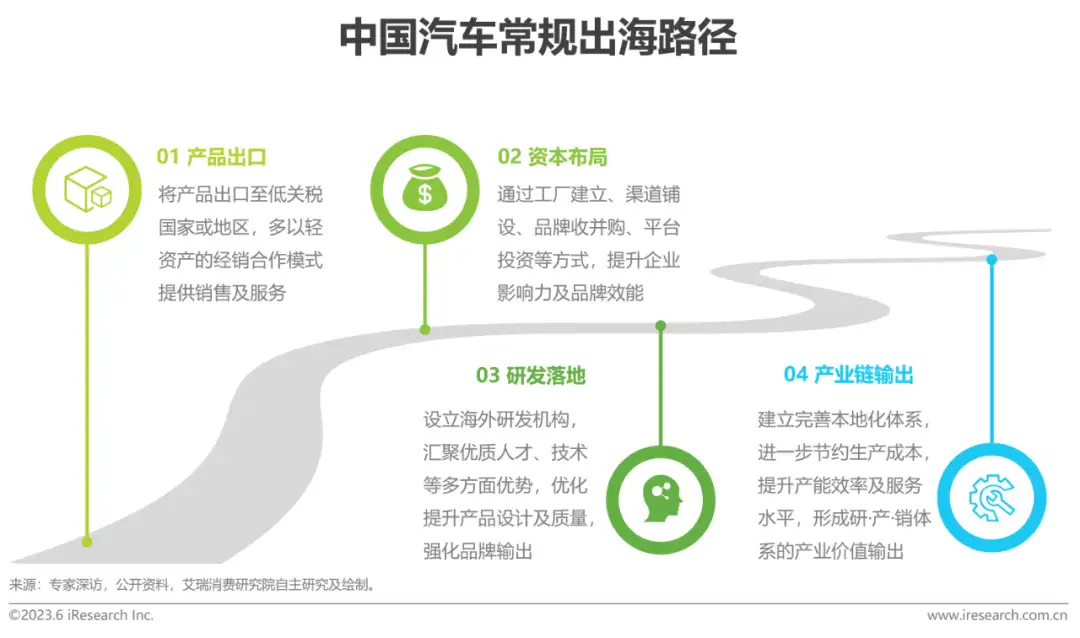 中国汽车常规出海路径

01 产品出口
将产品出口至低关税国家或地区，多以轻资产的经销合作模式提供销售及服务

02 资本布局
通过工厂建立、渠道铺设、品牌收并购、平台投资等方式，提升企业影响力及品牌效能

03 研发落地
设立海外研发机构，汇聚优质人才、技术等多方面优势，优化提升产品设计及质量，强化品牌输出

04 产业链输出
建立完善本地化体系，进一步节约生产成本，提升产能效率及服务水平，形成研·产·销体系的产业价值输出

来源：专家深访，公开资料，艾瑞消费研究院自主研究及绘制。

©2023.6 iResearch Inc.
www.iresearch.com.cn